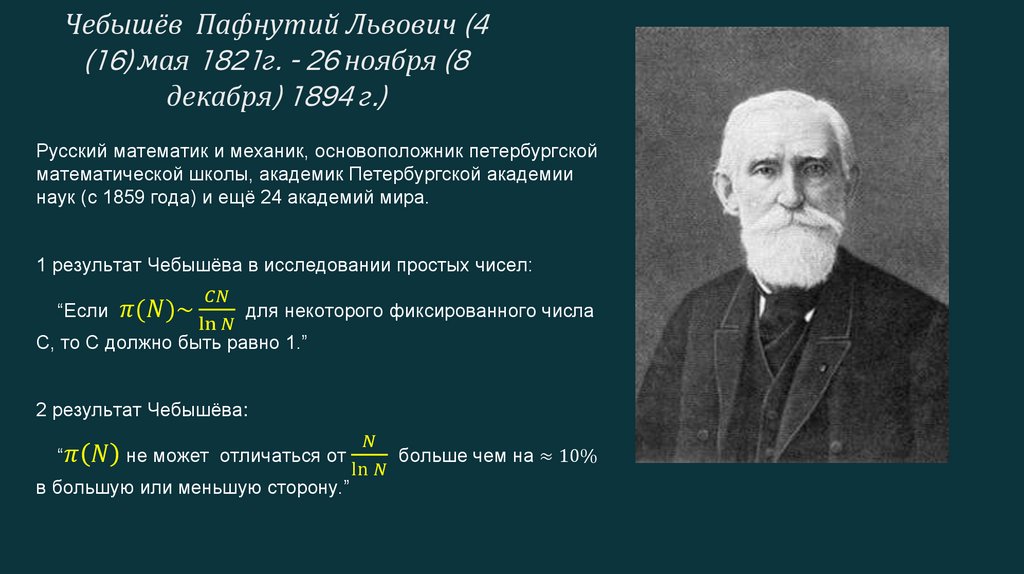 Чебышёв Пафнутий Львович (4 (16)мая 1821г. - 26 ноября (8 декабря) 1894 г.)

Русский математик и механик, основоположник петербургской математической школы, академик Петербургской академии наук (с 1859 года) и ещё 24 академий мира.

1 результат Чебышёва в исследовании простых чисел:

“Если $\pi(N) \sim \frac{CN}{\ln N}$ для некоторого фиксированного числа С, то С должно быть равно 1.”

2 результат Чебышёва:

“$\pi(N)$ не может отличаться от $\frac{N}{\ln N}$ больше чем на $\approx 10\%$ в большую или меньшую сторону.”